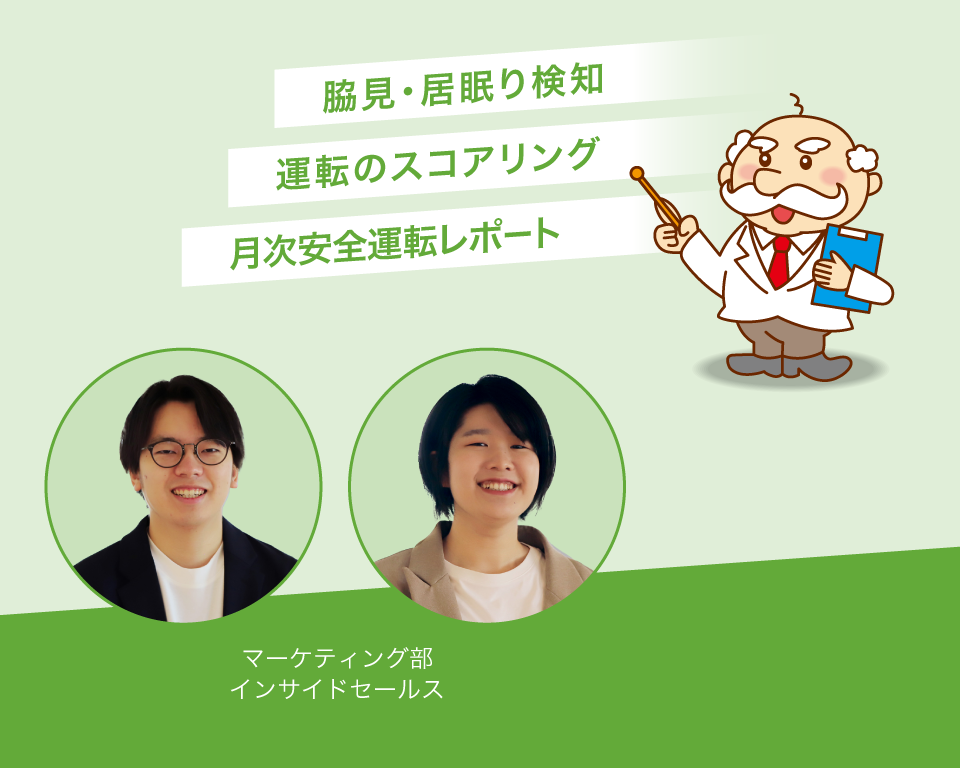 脇見・居眠り検知

運転のスコアリング

月次安全運転レポート

マーケティング部
インサイドセールス